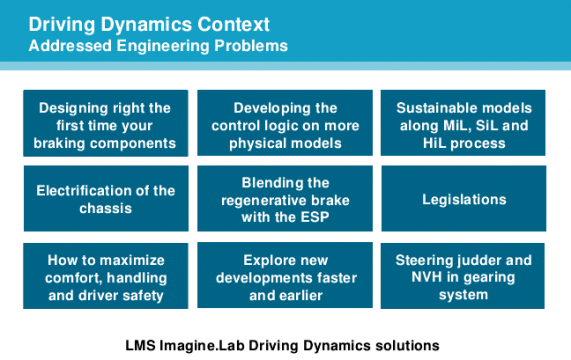 Driving Dynamics Context
Addressed Engineering Problems

Designing right the first time your braking components

Developing the control logic on more physical models

Sustainable models along MiL, SiL and HiL process

Electrification of the chassis

Blending the regenerative brake with the ESP

Legislations

How to maximize comfort, handling and driver safety

Explore new developments faster and earlier

Steering judder and NVH in gearing system

LMS Imagine.Lab Driving Dynamics solutions